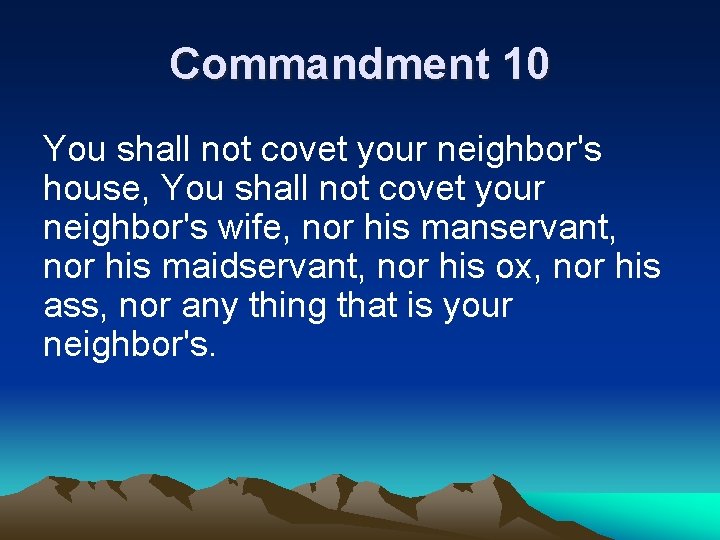 Commandment 10

You shall not covet your neighbor's house, You shall not covet your neighbor's wife, nor his manservant, nor his maidservant, nor his ox, nor his ass, nor any thing that is your neighbor's.